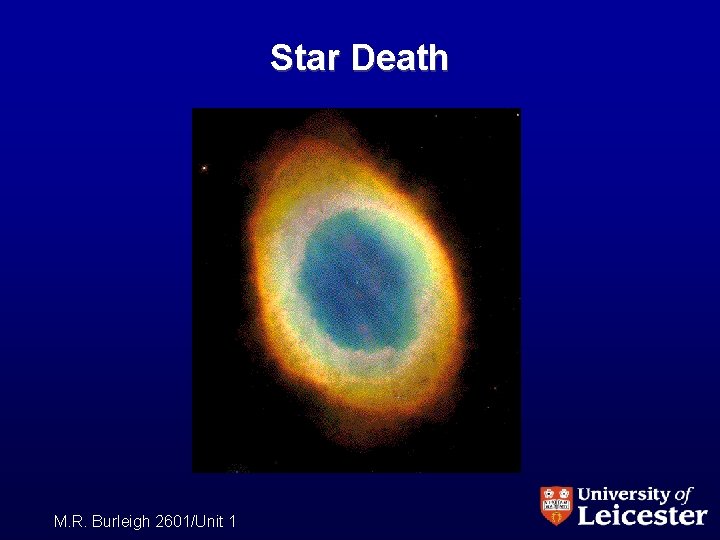 Star Death

M.R. Burleigh 2601/Unit 1

University of Leicester